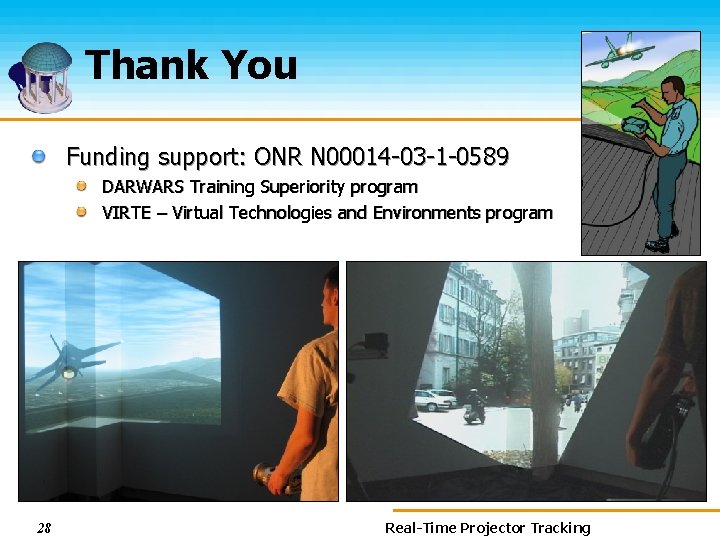 Thank You

Funding support: ONR N00014-03-1-0589

DARWARS Training Superiority program

VIRTE – Virtual Technologies and Environments program

28

Real-Time Projector Tracking